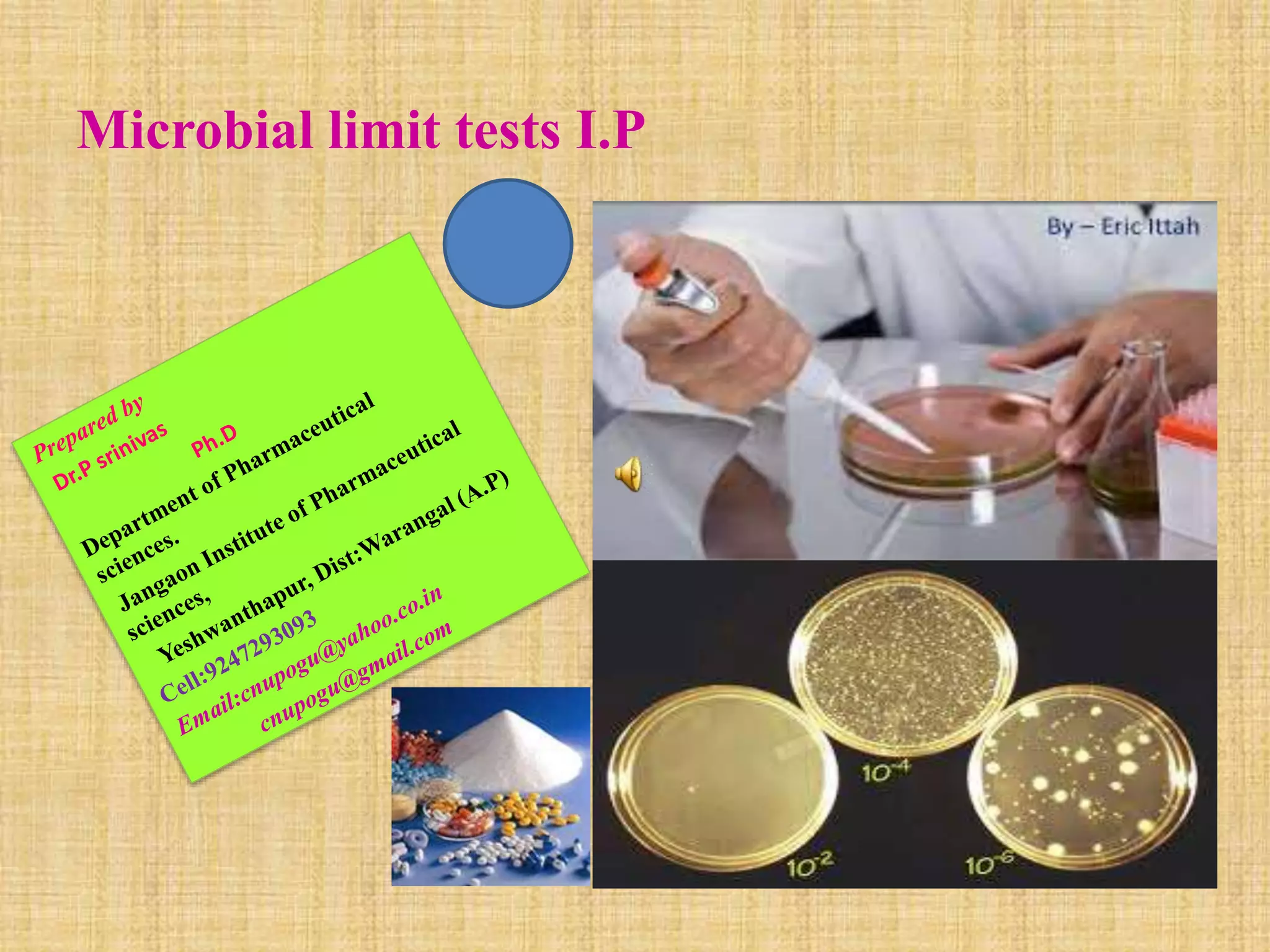 Microbial limit tests I.P

Prepared by
Dr.P srinivas Ph.D
Department of Pharmaceutical sciences.
Jangaon Institute of Pharmaceutical sciences,
Yeshwanthapur, Dist:Warangal (A.P)
Cell:9247293093
Email:cnupogu@yahoo.co.in
cnupogu@gmail.com

By – Eric Ittah

$10^{-4}$

$10^{-2}$

$10^{-6}$